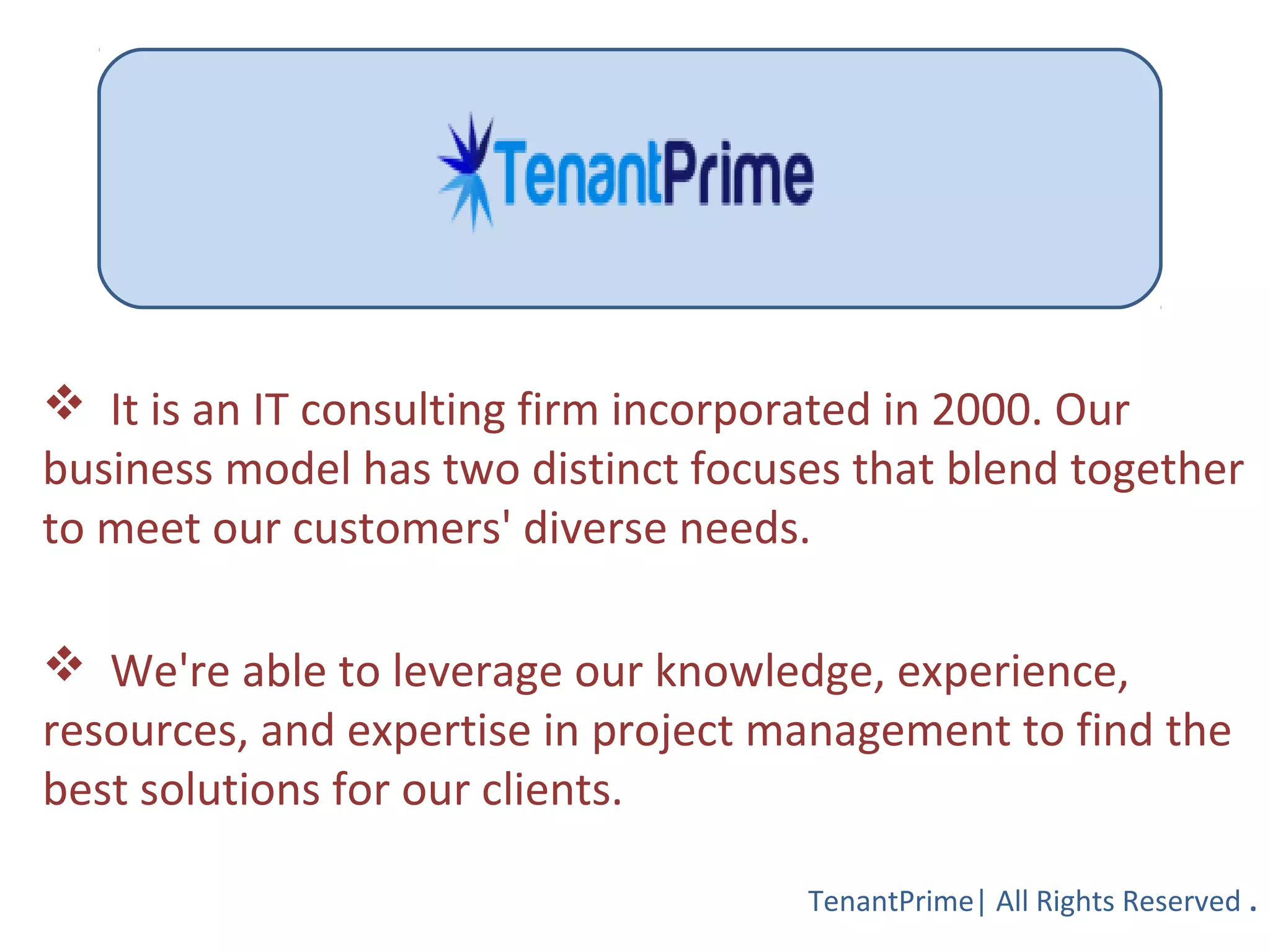 TenantPrime

❖ It is an IT consulting firm incorporated in 2000. Our business model has two distinct focuses that blend together to meet our customers' diverse needs.

❖ We're able to leverage our knowledge, experience, resources, and expertise in project management to find the best solutions for our clients.

TenantPrime| All Rights Reserved .